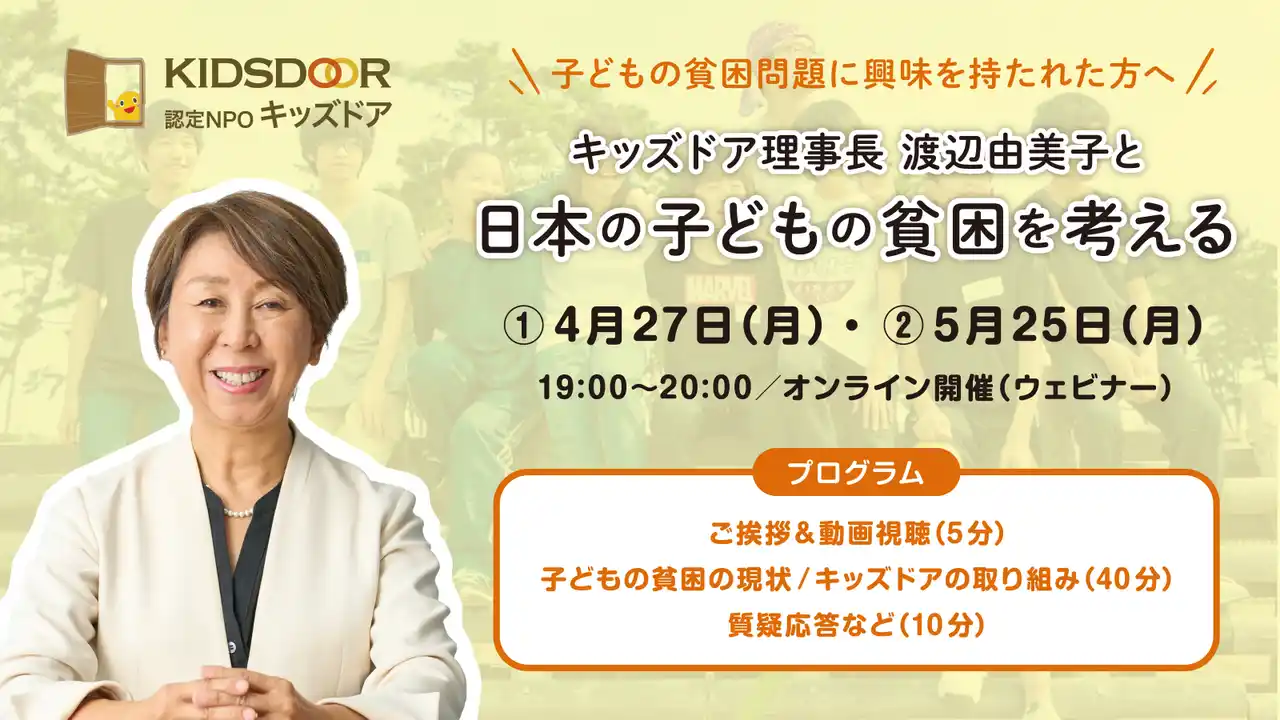 KIDSDOOR
認定NPO キッズドア

子どもの貧困問題に興味を持たれた方へ

キッズドア理事長 渡辺由美子と
日本の子どもの貧困を考える

① 4月27日(月)・② 5月25日(月)
19:00～20:00／オンライン開催(ウェビナー)

プログラム
ご挨拶＆動画視聴(5分)
子どもの貧困の現状／キッズドアの取り組み(40分)
質疑応答など(10分)